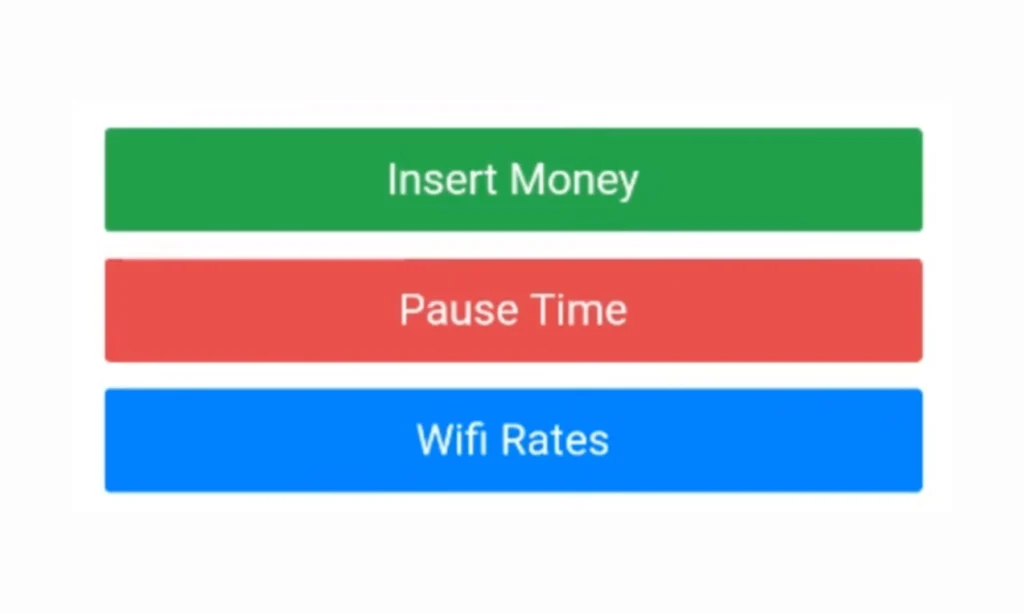 Insert Money

Pause Time

Wifi Rates